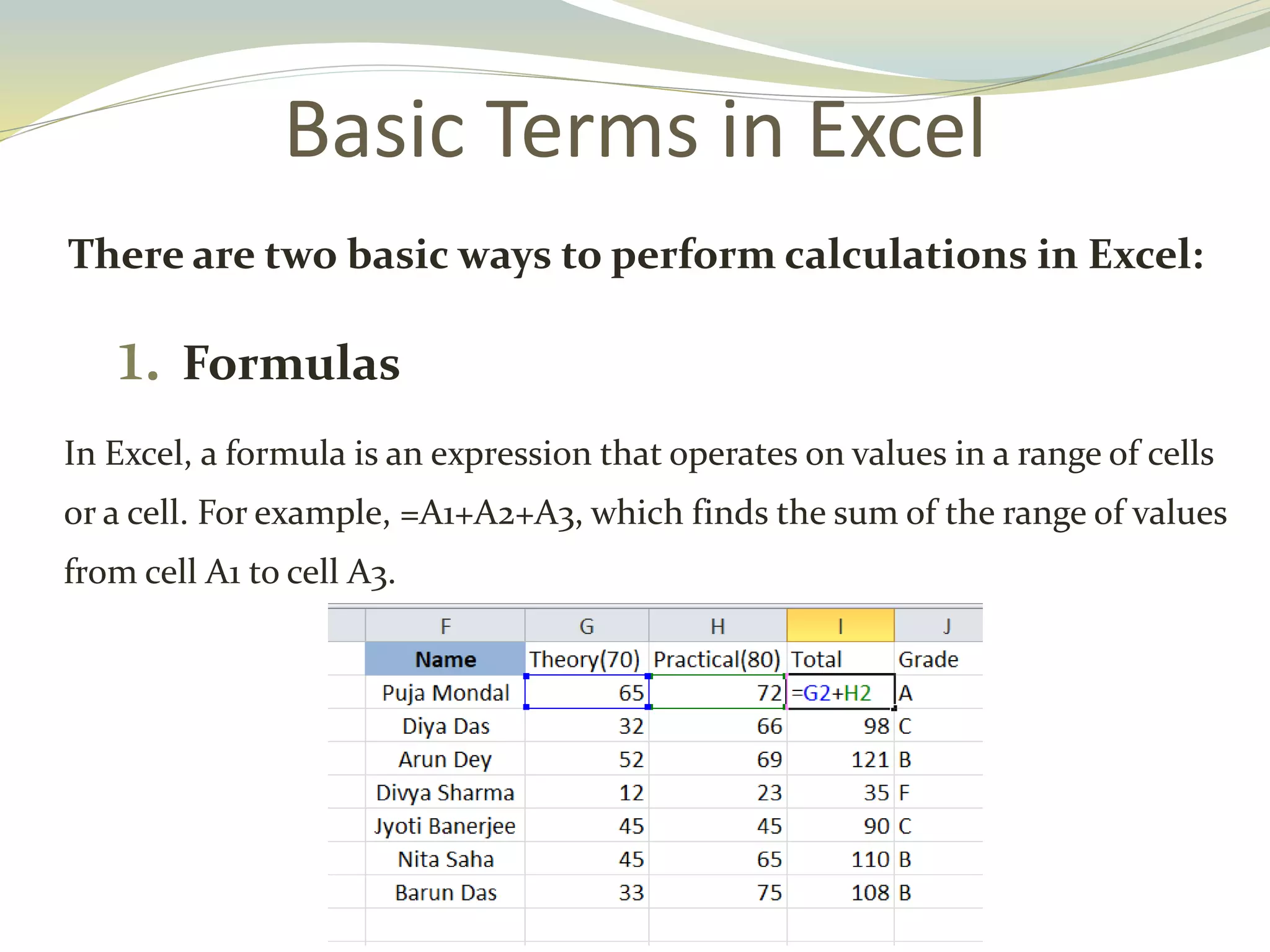 Basic Terms in Excel

There are two basic ways to perform calculations in Excel:

1. Formulas

In Excel, a formula is an expression that operates on values in a range of cells or a cell. For example, =A1+A2+A3, which finds the sum of the range of values from cell A1 to cell A3.

| F | G | H | I | J |
|---|---|---|---|---|
| Name | Theory(70) | Practical(80) | Total | Grade |
| Puja Mondal | 65 | 72 | =G2+H2 | A |
| Diya Das | 32 | 66 | 98 | C |
| Arun Dey | 52 | 69 | 121 | B |
| Divya Sharma | 12 | 23 | 35 | F |
| Jyoti Banerjee | 45 | 45 | 90 | C |
| Nita Saha | 45 | 65 | 110 | B |
| Barun Das | 33 | 75 | 108 | B |